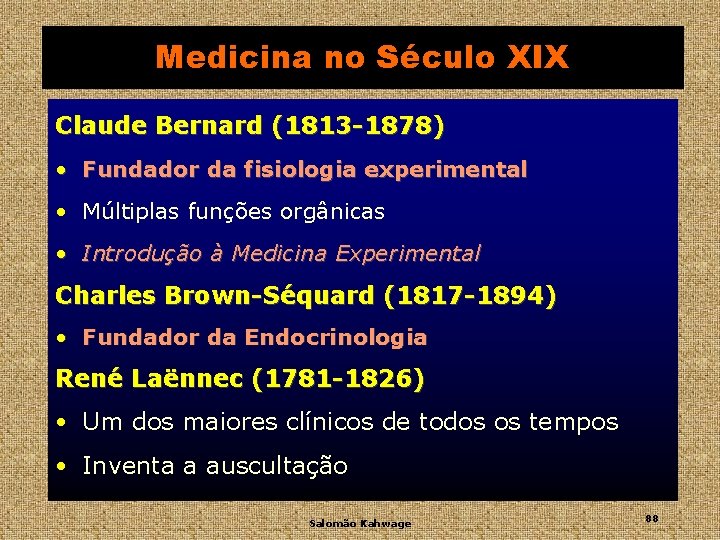 Medicina no Século XIX

Claude Bernard (1813-1878)

• Fundador da fisiologia experimental

• Múltiplas funções orgânicas

• Introdução à Medicina Experimental

Charles Brown-Séquard (1817-1894)

• Fundador da Endocrinologia

René Laënnec (1781-1826)

• Um dos maiores clínicos de todos os tempos

• Inventa a auscultação

Salomão Kahwage

88